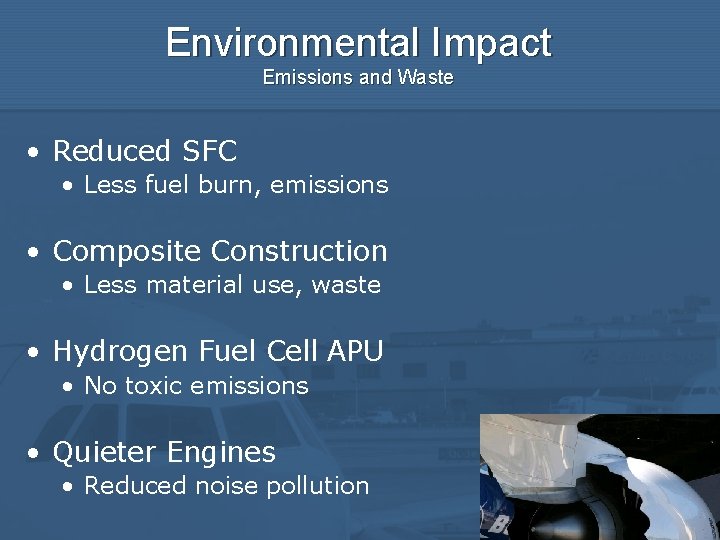 Environmental Impact
Emissions and Waste

• Reduced SFC
  • Less fuel burn, emissions

• Composite Construction
  • Less material use, waste

• Hydrogen Fuel Cell APU
  • No toxic emissions

• Quieter Engines
  • Reduced noise pollution